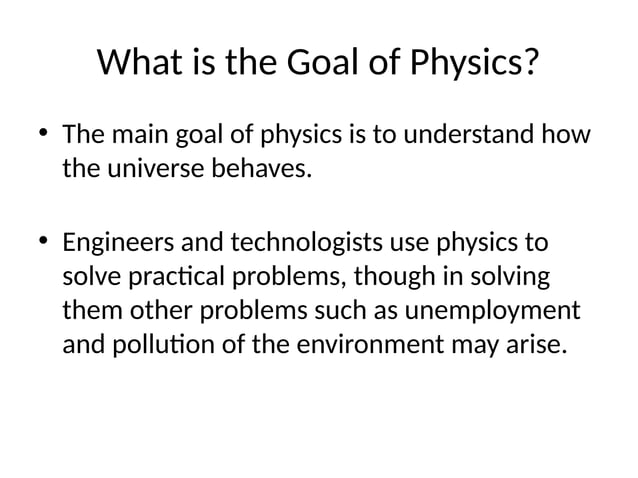 What is the Goal of Physics?

• The main goal of physics is to understand how the universe behaves.

• Engineers and technologists use physics to solve practical problems, though in solving them other problems such as unemployment and pollution of the environment may arise.